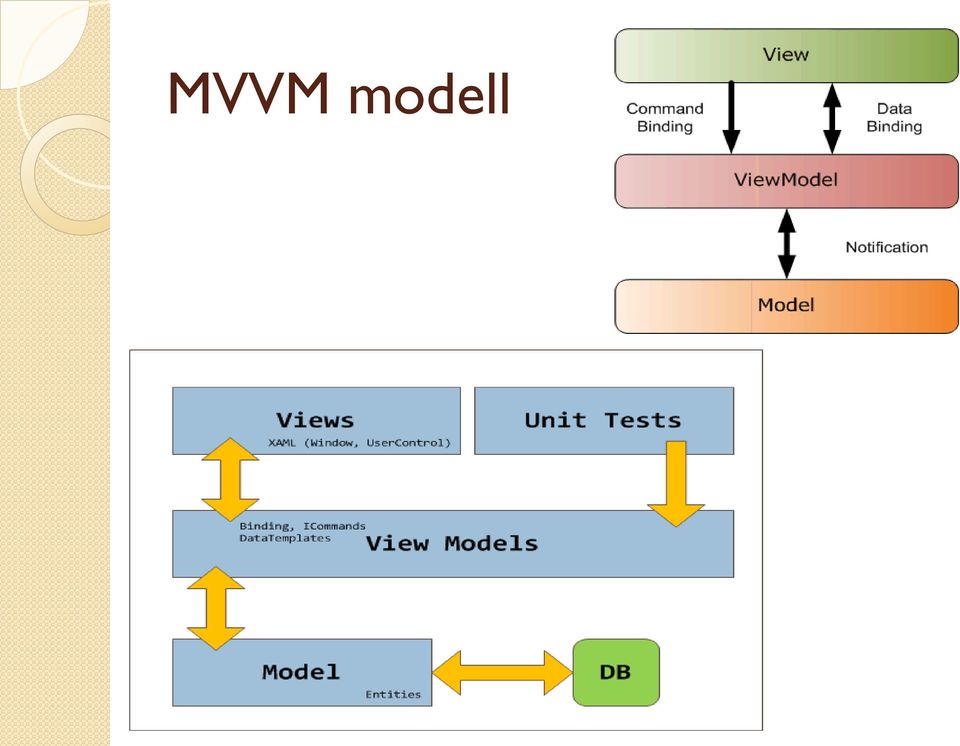 MVVM modell

View

Command Binding

Data Binding

ViewModel

Notification

Model

Views
XAML (Window, UserControl)

Unit Tests

Binding, ICommands
DataTemplates

View Models

Model
Entities

DB